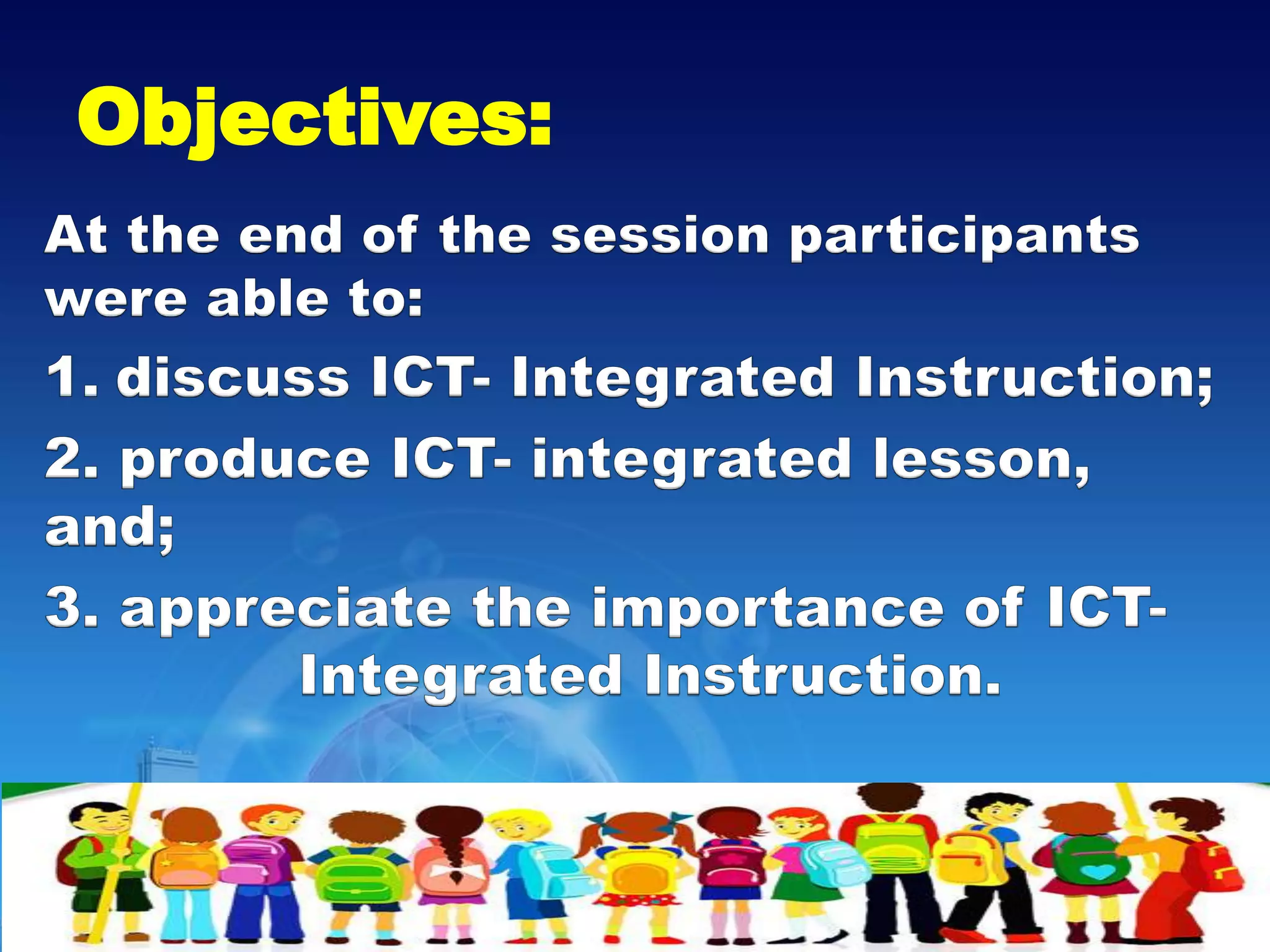 Objectives:

At the end of the session participants were able to:

1. discuss ICT- Integrated Instruction;

2. produce ICT- integrated lesson, and;

3. appreciate the importance of ICT- Integrated Instruction.